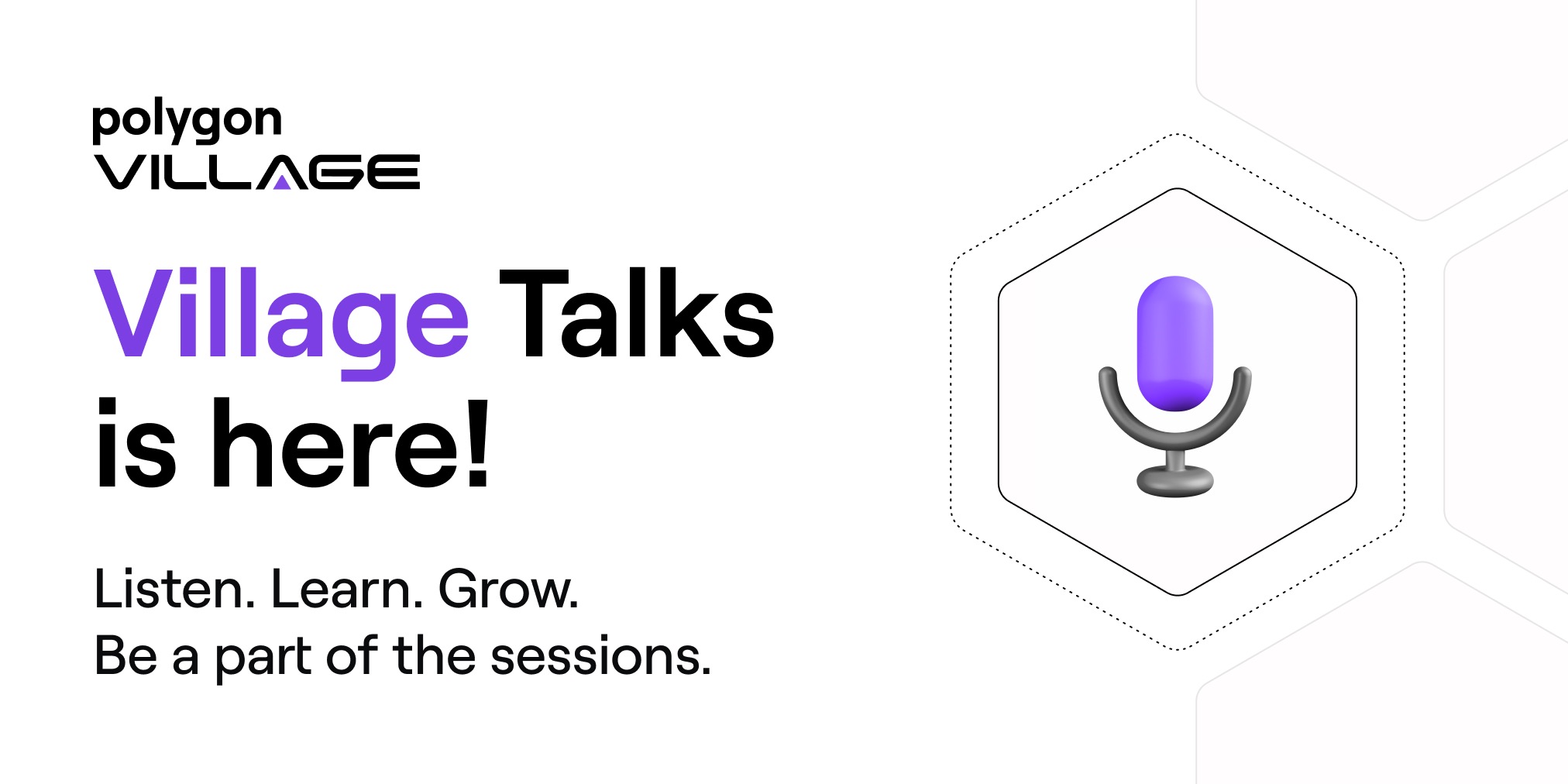 polygon
VILLAGE

Village Talks is here!

Listen. Learn. Grow.
Be a part of the sessions.